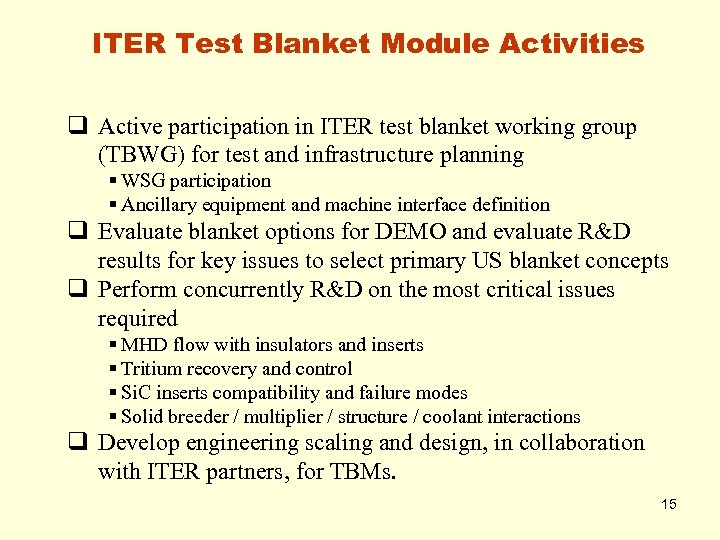 ITER Test Blanket Module Activities

❑ Active participation in ITER test blanket working group (TBWG) for test and infrastructure planning
▪ WSG participation
▪ Ancillary equipment and machine interface definition
❑ Evaluate blanket options for DEMO and evaluate R&D results for key issues to select primary US blanket concepts
❑ Perform concurrently R&D on the most critical issues required
▪ MHD flow with insulators and inserts
▪ Tritium recovery and control
▪ SiC inserts compatibility and failure modes
▪ Solid breeder / multiplier / structure / coolant interactions
❑ Develop engineering scaling and design, in collaboration with ITER partners, for TBMs.

15